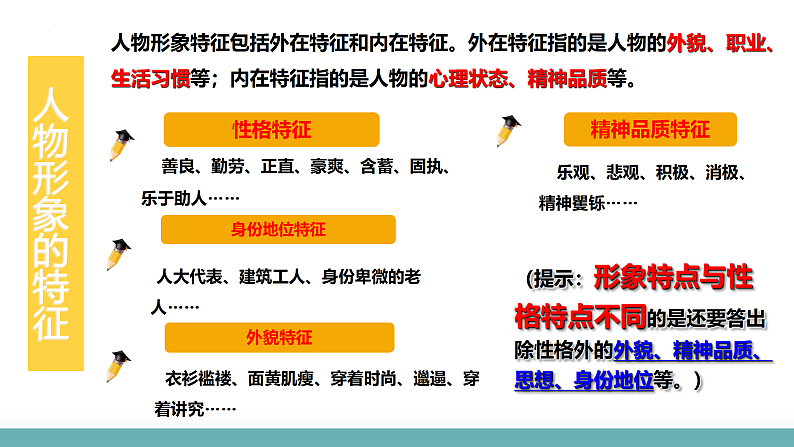 人物形象的特征

人物形象特征包括外在特征和内在特征。外在特征指的是人物的外貌、职业、生活习惯等；内在特征指的是人物的心理状态、精神品质等。

性格特征

善良、勤劳、正直、豪爽、含蓄、固执、乐于助人……

身份地位特征

人大代表、建筑工人、身份卑微的老人……

外貌特征

衣衫褴褛、面黄肌瘦、穿着时尚、邋遢、穿着讲究……

精神品质特征

乐观、悲观、积极、消极、精神矍铄……

（提示：形象特点与性格特点不同的是还要答出除性格外的外貌、精神品质、思想、身份地位等。）